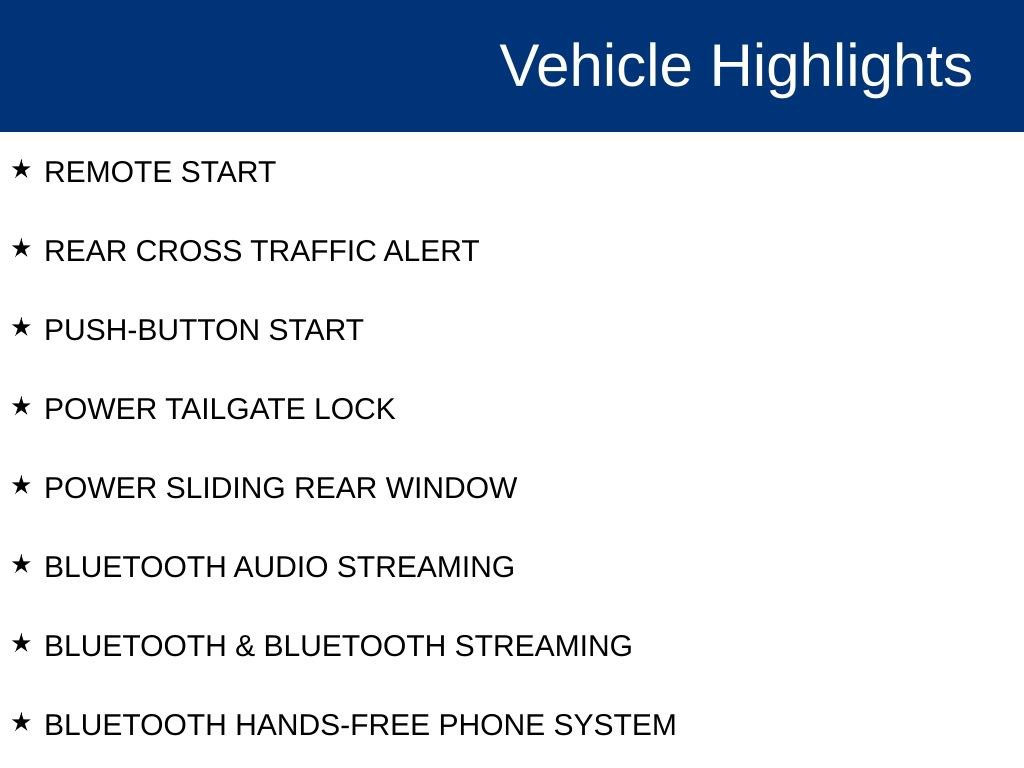 Vehicle Highlights

★ REMOTE START

★ REAR CROSS TRAFFIC ALERT

★ PUSH-BUTTON START

★ POWER TAILGATE LOCK

★ POWER SLIDING REAR WINDOW

★ BLUETOOTH AUDIO STREAMING

★ BLUETOOTH & BLUETOOTH STREAMING

★ BLUETOOTH HANDS-FREE PHONE SYSTEM